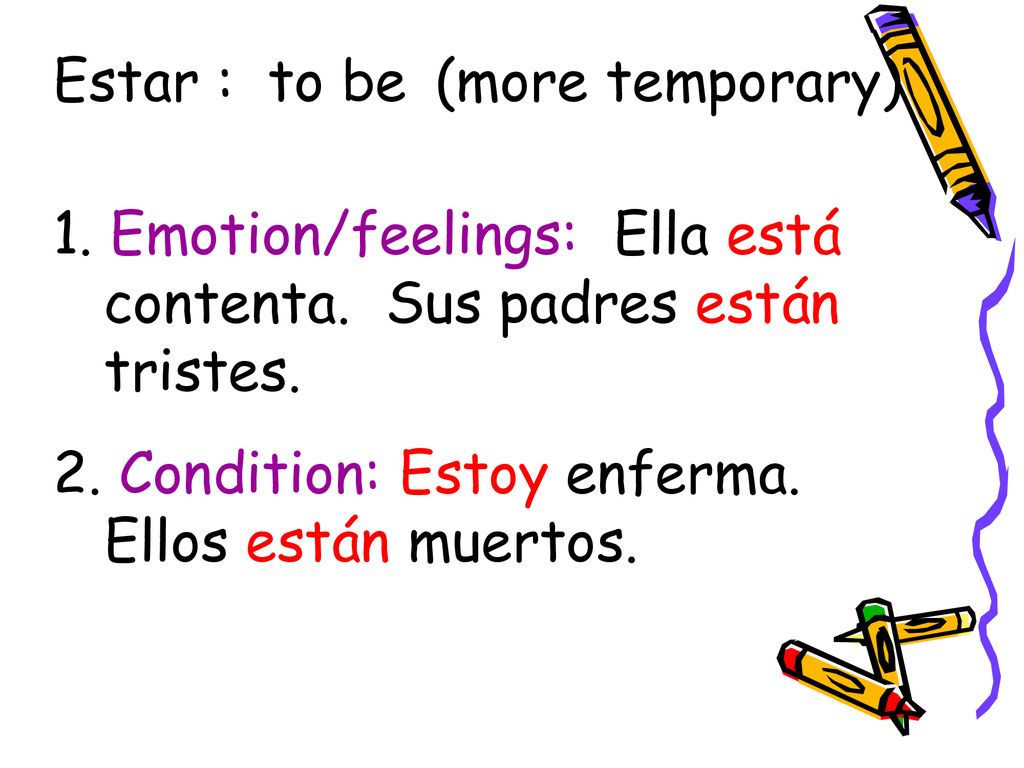 Estar : to be (more temporary)

1. Emotion/feelings: Ella está contenta. Sus padres están tristes.

2. Condition: Estoy enferma. Ellos están muertos.